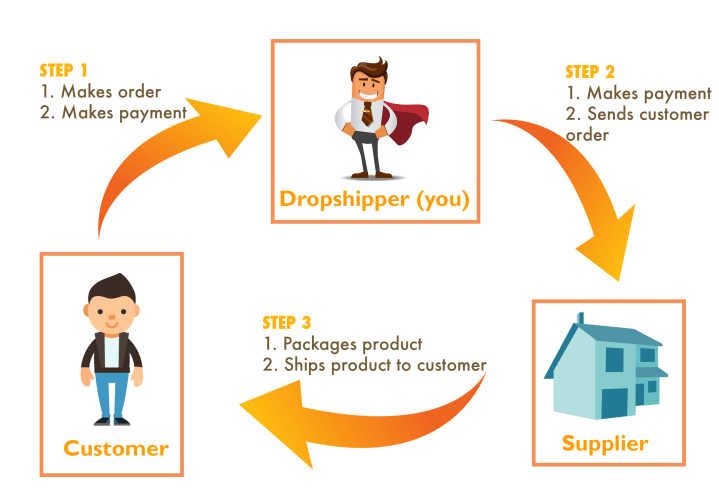 STEP 1
1. Makes order
2. Makes payment

Dropshipper (you)

STEP 2
1. Makes payment
2. Sends customer order

Customer

STEP 3
1. Packages product
2. Ships product to customer

Supplier